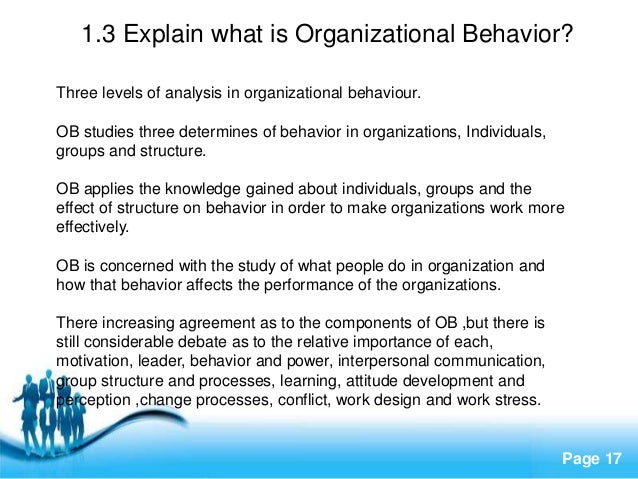 1.3 Explain what is Organizational Behavior?

Three levels of analysis in organizational behaviour.

OB studies three determines of behavior in organizations, Individuals, groups and structure.

OB applies the knowledge gained about individuals, groups and the effect of structure on behavior in order to make organizations work more effectively.

OB is concerned with the study of what people do in organization and how that behavior affects the performance of the organizations.

There increasing agreement as to the components of OB ,but there is still considerable debate as to the relative importance of each, motivation, leader, behavior and power, interpersonal communication, group structure and processes, learning, attitude development and perception ,change processes, conflict, work design and work stress.

Page 17